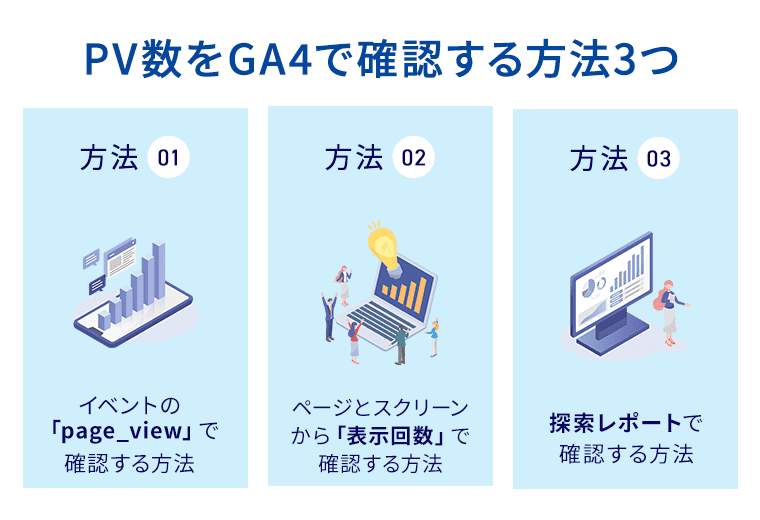 PV数をGA4で確認する方法3つ

方法 01

イベントの「page_view」で確認する方法

方法 02

ページとスクリーンから「表示回数」で確認する方法

方法 03

探索レポートで確認する方法